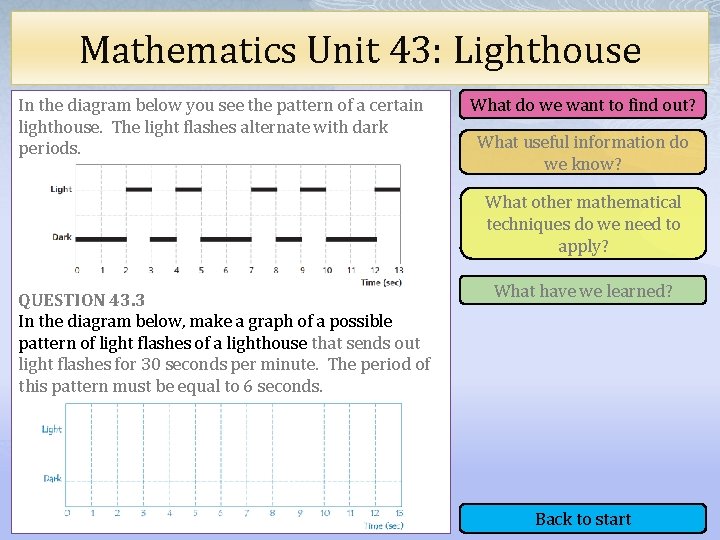 Mathematics Unit 43: Lighthouse

In the diagram below you see the pattern of a certain lighthouse. The light flashes alternate with dark periods.

Light
Dark
0 1 2 3 4 5 6 7 8 9 10 11 12 13
Time (sec)

QUESTION 43.3
In the diagram below, make a graph of a possible pattern of light flashes of a lighthouse that sends out light flashes for 30 seconds per minute. The period of this pattern must be equal to 6 seconds.

Light
Dark
0 1 2 3 4 5 6 7 8 9 10 11 12 13
Time (sec)

What do we want to find out?

What useful information do we know?

What other mathematical techniques do we need to apply?

What have we learned?

Back to start